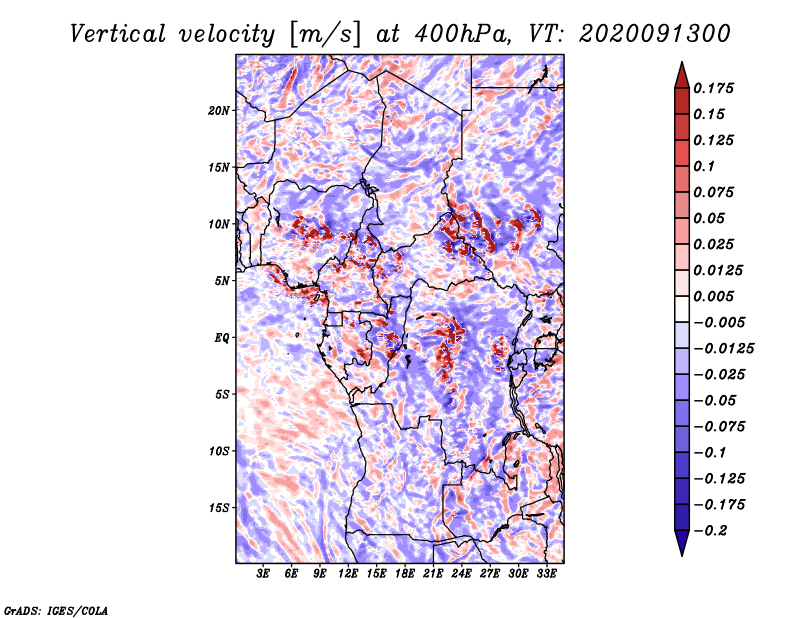 Vertical velocity [m/s] at 400hPa, VT: 2020091300

20N
15N
10N
5N
EQ
5S
10S
15S

3E 6E 9E 12E 15E 18E 21E 24E 27E 30E 33E

0.175
0.15
0.125
0.1
0.075
0.05
0.025
0.0125
0.005
−0.005
−0.0125
−0.025
−0.05
−0.075
−0.1
−0.125
−0.175
−0.2

GrADS: IGES/COLA